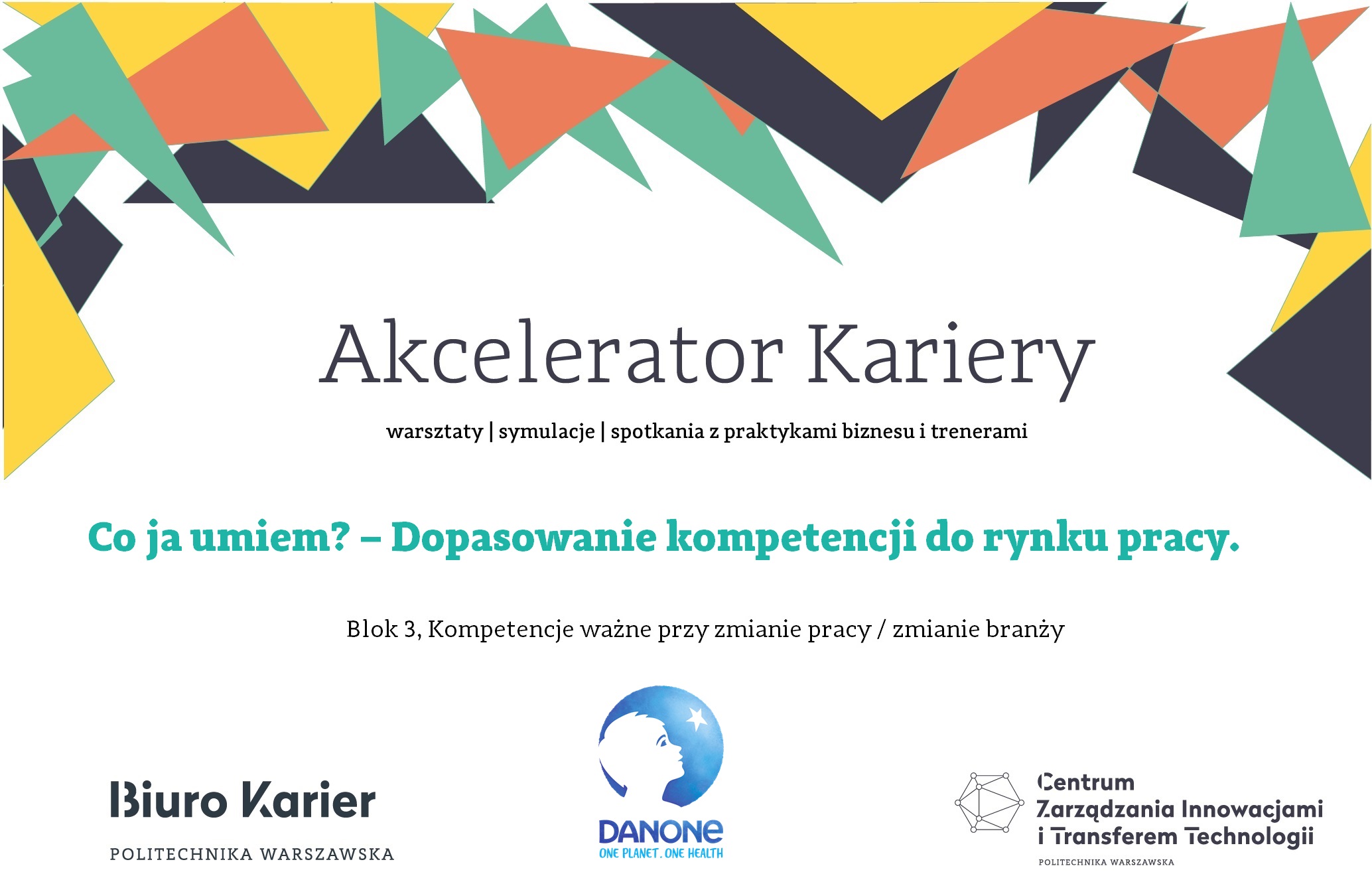 Akcelerator Kariery

warsztaty | symulacje | spotkania z praktykami biznesu i trenerami

Co ja umiem? – Dopasowanie kompetencji do rynku pracy.

Blok 3, Kompetencje ważne przy zmianie pracy / zmianie branży

Biuro Karier
POLITECHNIKA WARSZAWSKA

DANONE
ONE PLANET. ONE HEALTH

Centrum Zarządzania Innowacjami i Transferem Technologii
POLITECHNIKA WARSZAWSKA